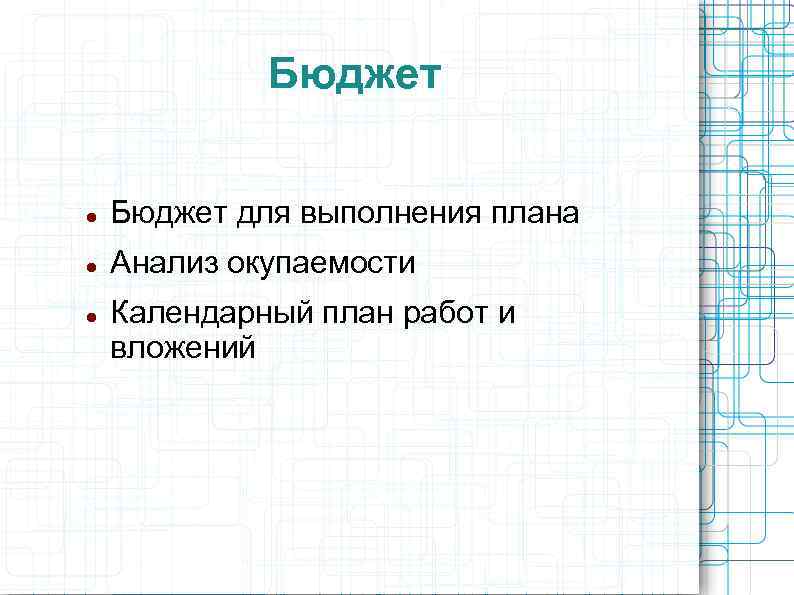 Бюджет

- Бюджет для выполнения плана
- Анализ окупаемости
- Календарный план работ и вложений